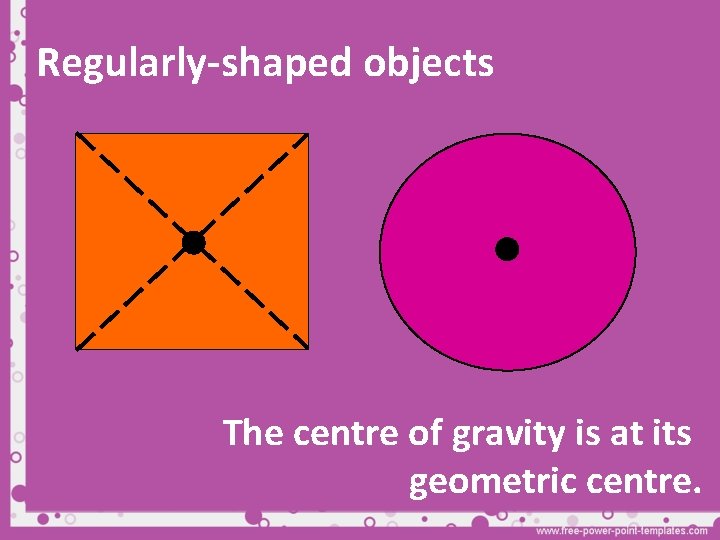 Regularly-shaped objects

The centre of gravity is at its geometric centre.

www.free-power-point-templates.com